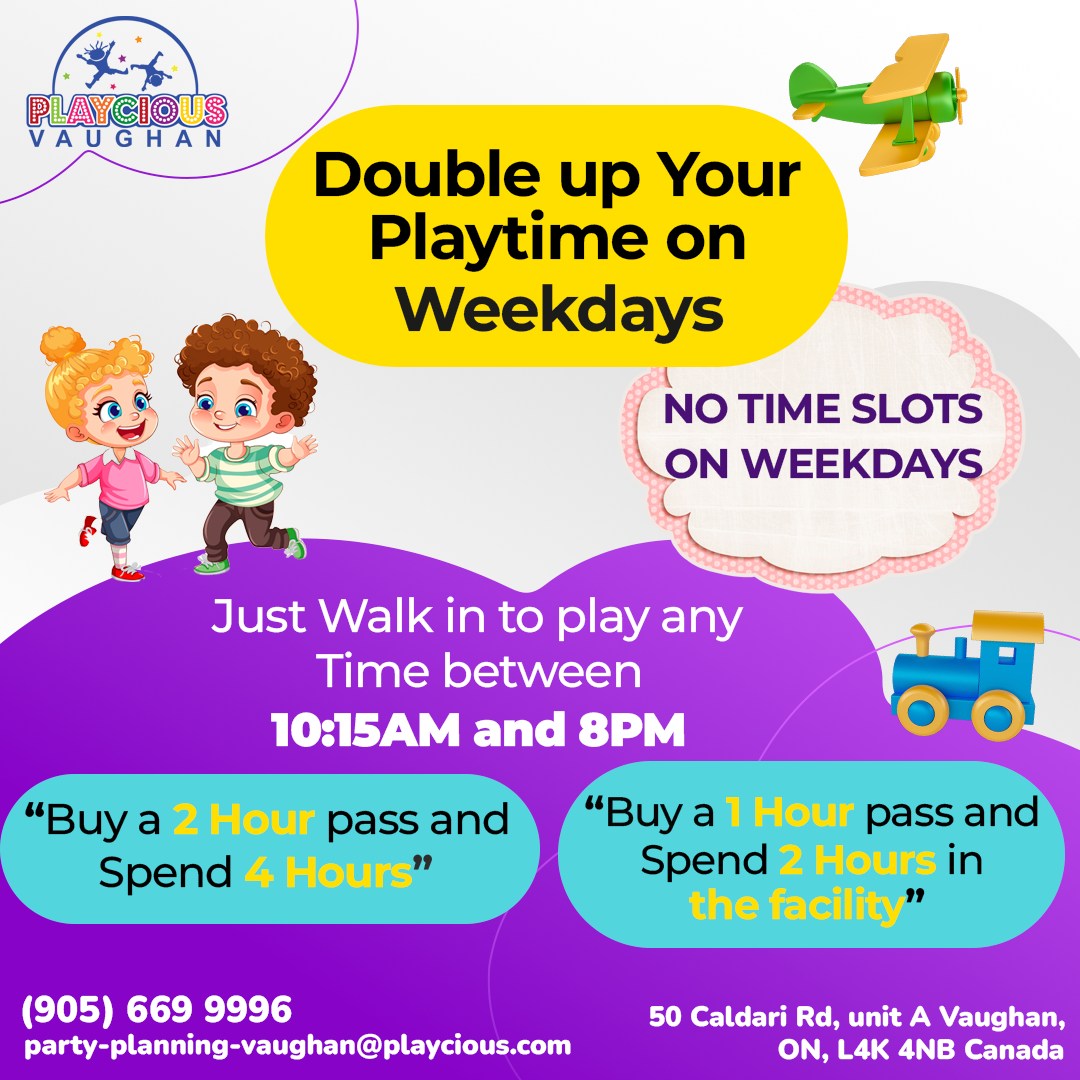 PLAYCIOUS
VAUGHAN

Double up Your Playtime on Weekdays

NO TIME SLOTS ON WEEKDAYS

Just Walk in to play any Time between
10:15AM and 8PM

“Buy a 2 Hour pass and Spend 4 Hours”

“Buy a 1 Hour pass and Spend 2 Hours in the facility”

(905) 669 9996
party-planning-vaughan@playcious.com

50 Caldari Rd, unit A Vaughan, ON, L4K 4NB Canada